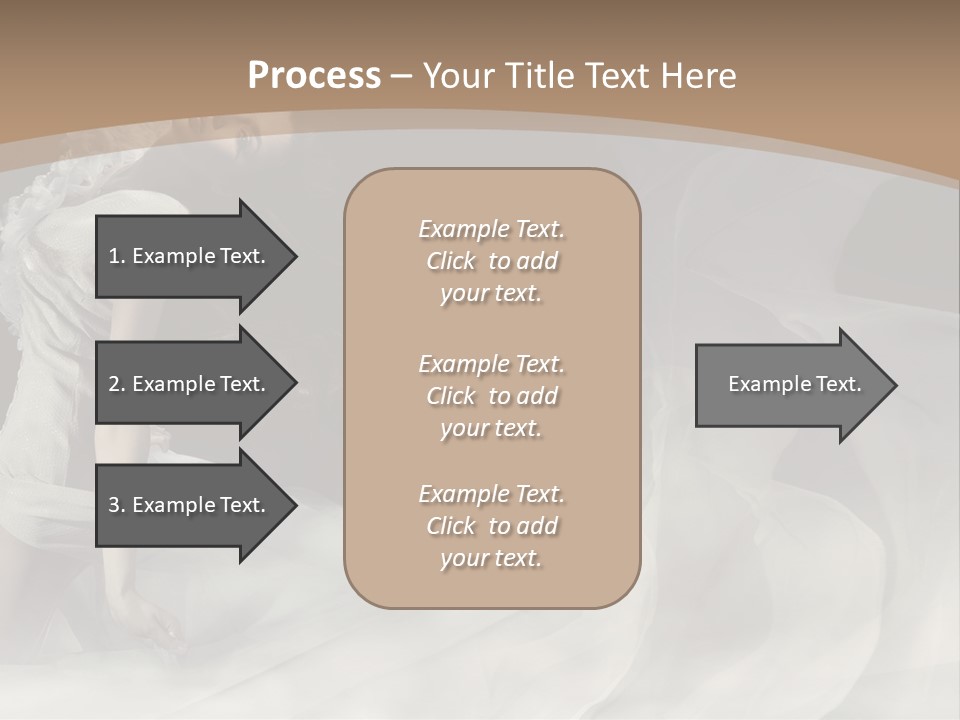 Process – Your Title Text Here

1. Example Text.

2. Example Text.

3. Example Text.

Example Text. Click to add your text.

Example Text. Click to add your text.

Example Text. Click to add your text.

Example Text.